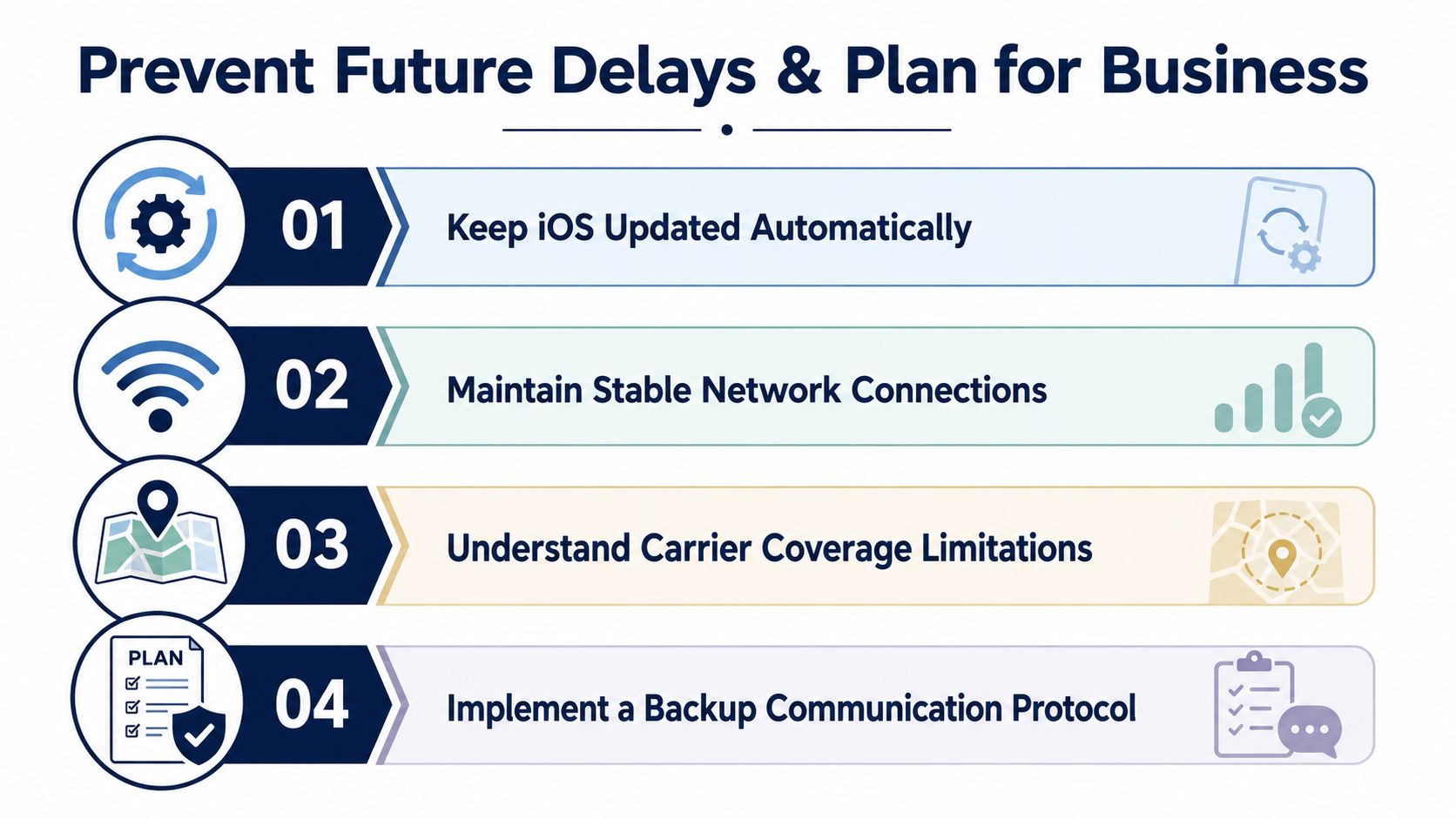 Prevent Future Delays & Plan for Business

01 Keep iOS Updated Automatically

02 Maintain Stable Network Connections

03 Understand Carrier Coverage Limitations

PLAN

04 Implement a Backup Communication Protocol